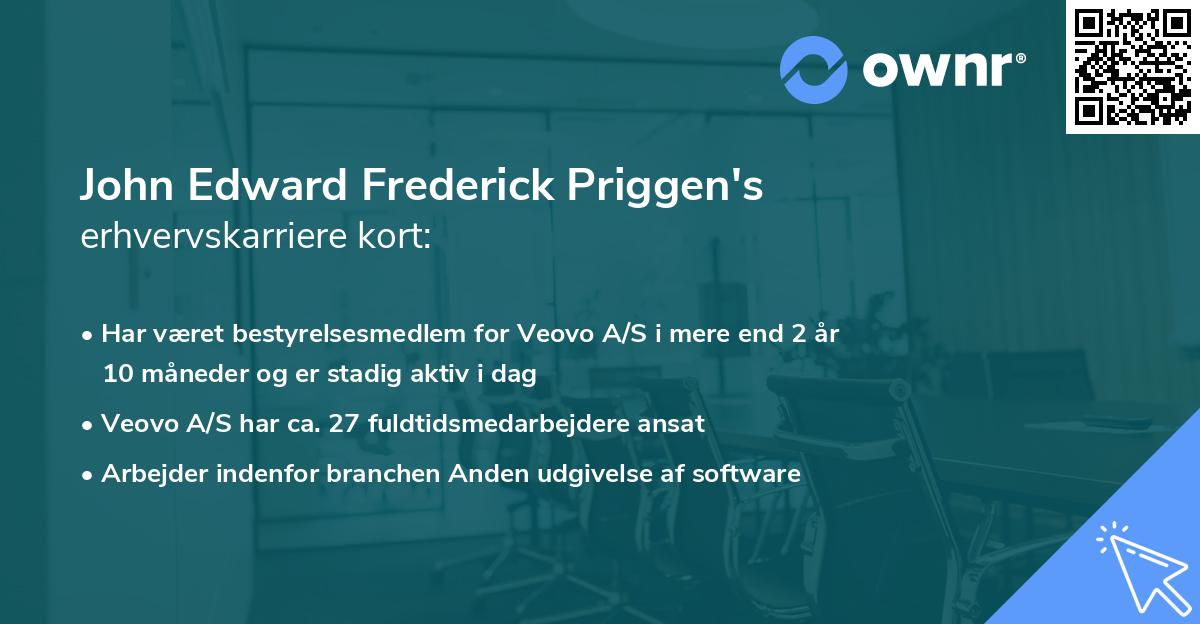 ownr®

John Edward Frederick Priggen's erhvervskarriere kort:

• Har været bestyrelsesmedlem for Veovo A/S i mere end 2 år 10 måneder og er stadig aktiv i dag
• Veovo A/S har ca. 27 fuldtidsmedarbejdere ansat
• Arbejder indenfor branchen Anden udgivelse af software